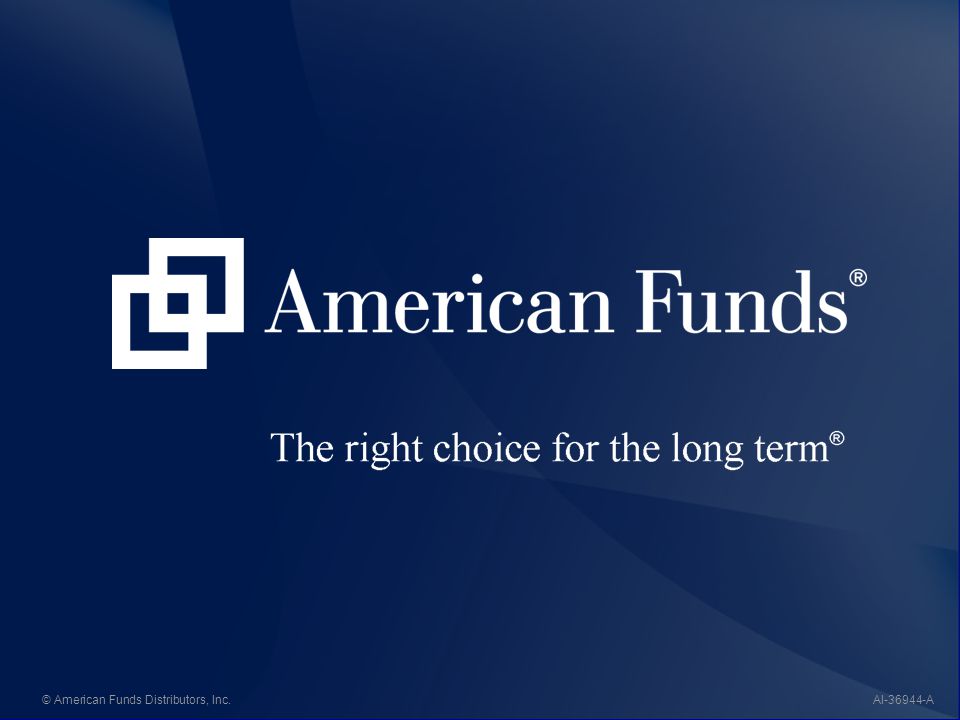 American Funds®

The right choice for the long term®

© American Funds Distributors, Inc.

AI-36944-A